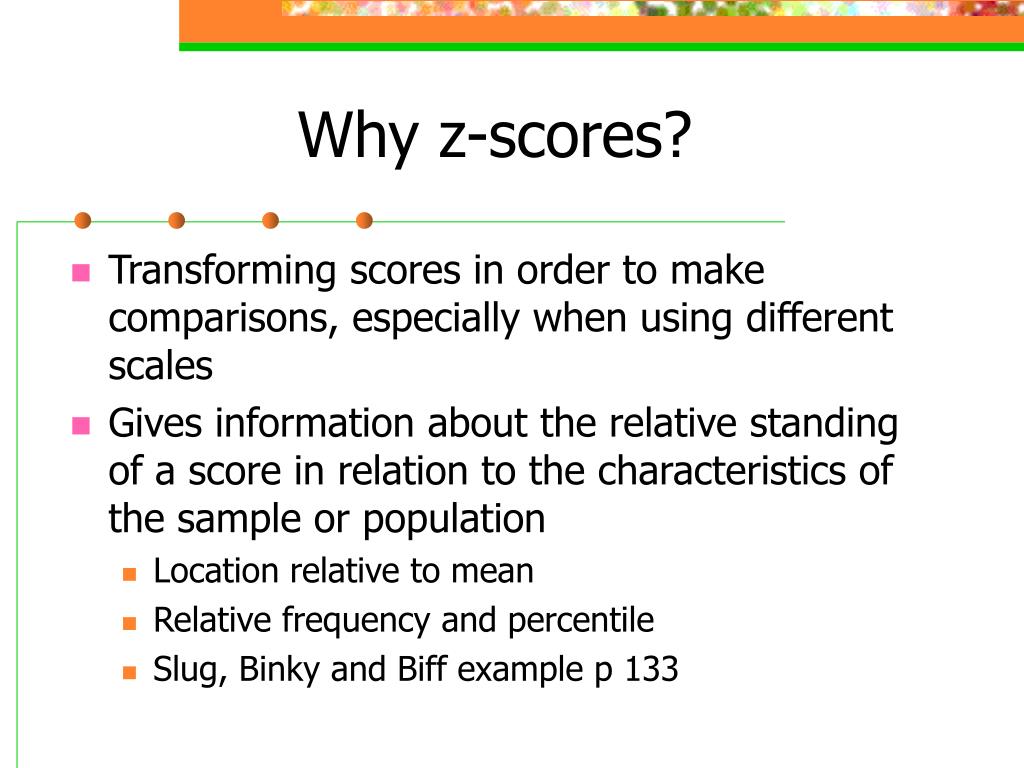 Why z-scores?

Transforming scores in order to make comparisons, especially when using different scales

Gives information about the relative standing of a score in relation to the characteristics of the sample or population

Location relative to mean

Relative frequency and percentile

Slug, Binky and Biff example p 133